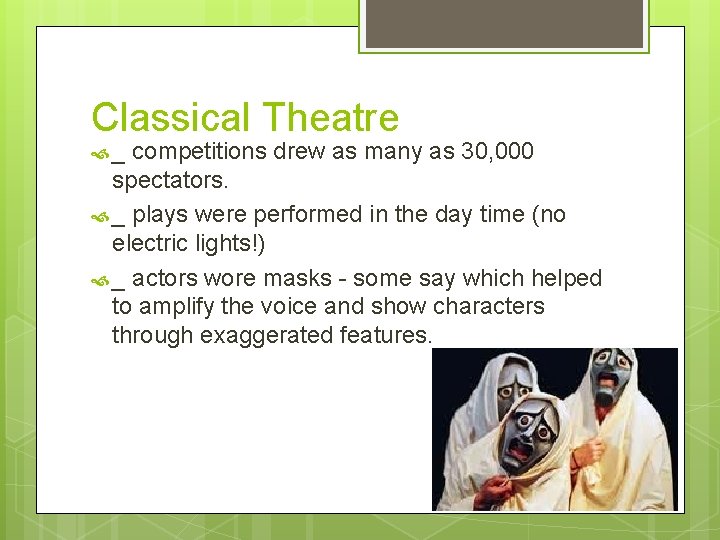 Classical Theatre

_ competitions drew as many as 30,000 spectators.

_ plays were performed in the day time (no electric lights!)

_ actors wore masks - some say which helped to amplify the voice and show characters through exaggerated features.